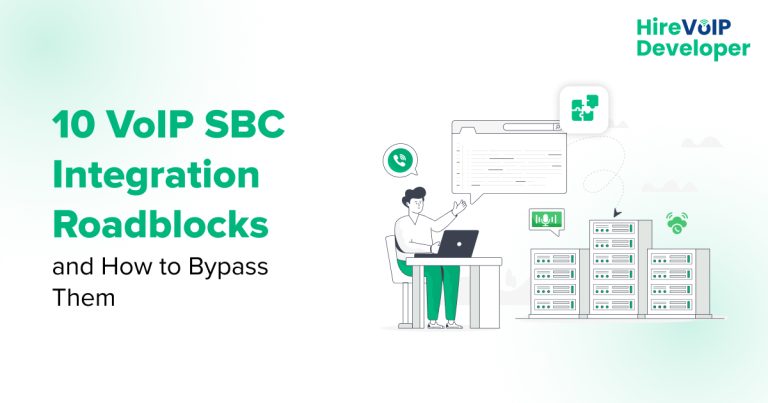 HireVoIP Developer

10 VoIP SBC Integration Roadblocks

and How to Bypass Them